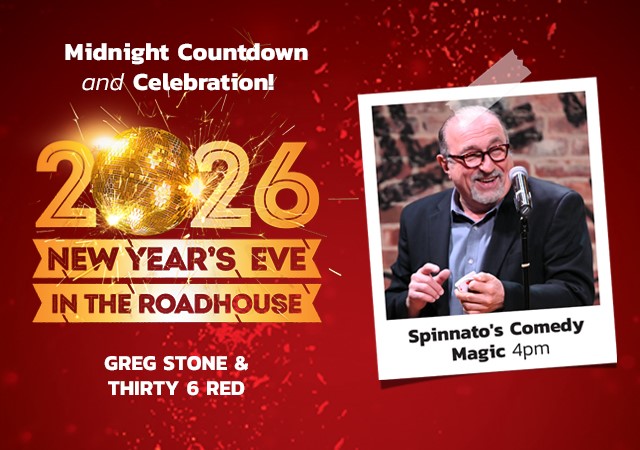 Midnight Countdown
and Celebration!

2026

NEW YEAR'S EVE
IN THE ROADHOUSE

GREG STONE &
THIRTY 6 RED

Spinnato's Comedy Magic 4pm